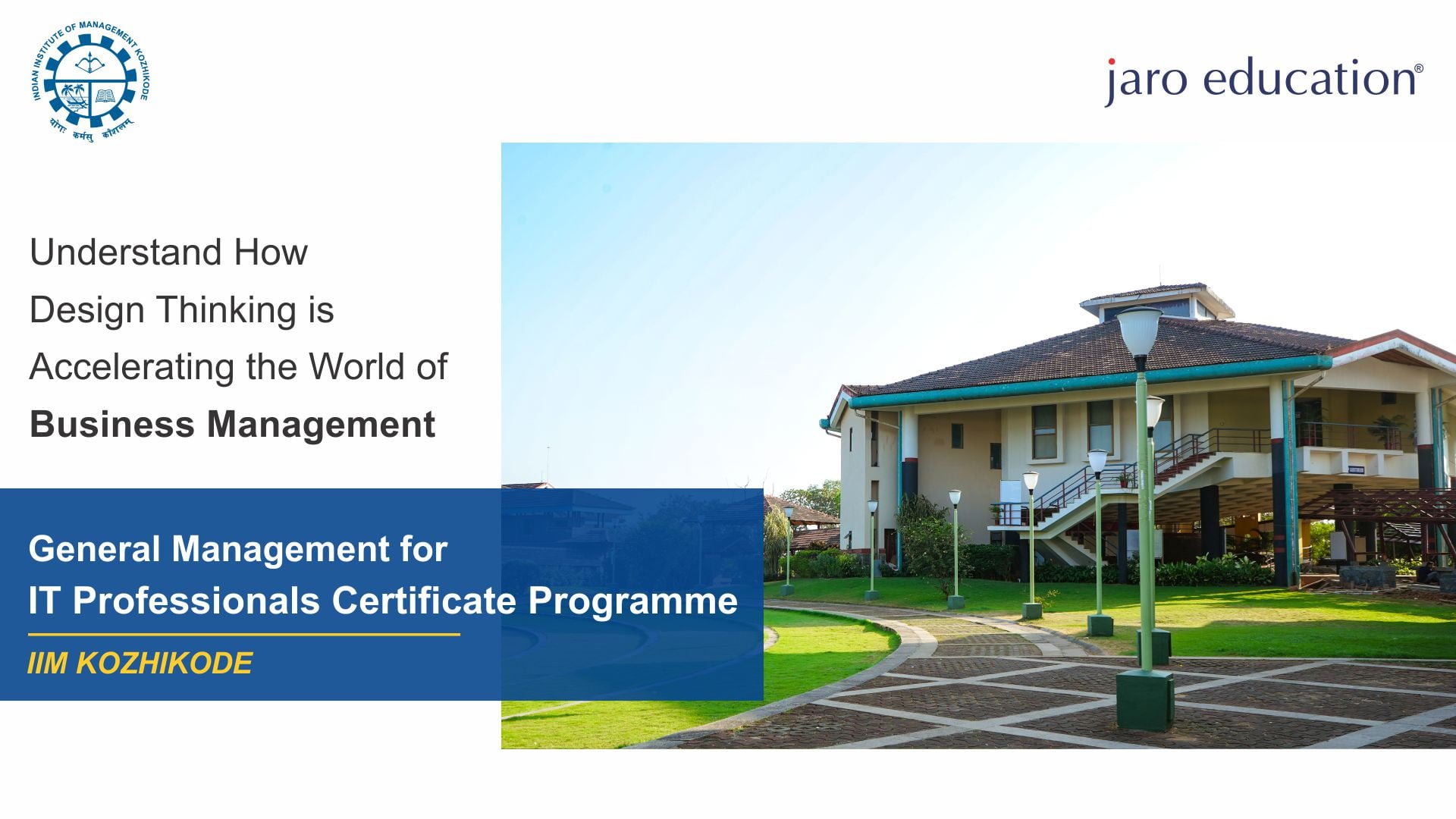 INDIAN INSTITUTE OF MANAGEMENT KOZHIKODE

योगः कर्मसु कौशलम्

jaro education®

Understand How Design Thinking is Accelerating the World of **Business Management**

General Management for IT Professionals Certificate Programme

IIM KOZHIKODE